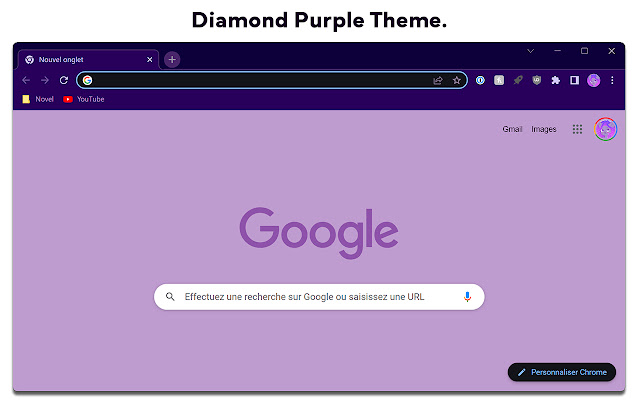 Diamond Purple Theme.

Nouvel onglet

Novel YouTube

Gmail Images

Google

Effectuez une recherche sur Google ou saisissez une URL

Personnaliser Chrome